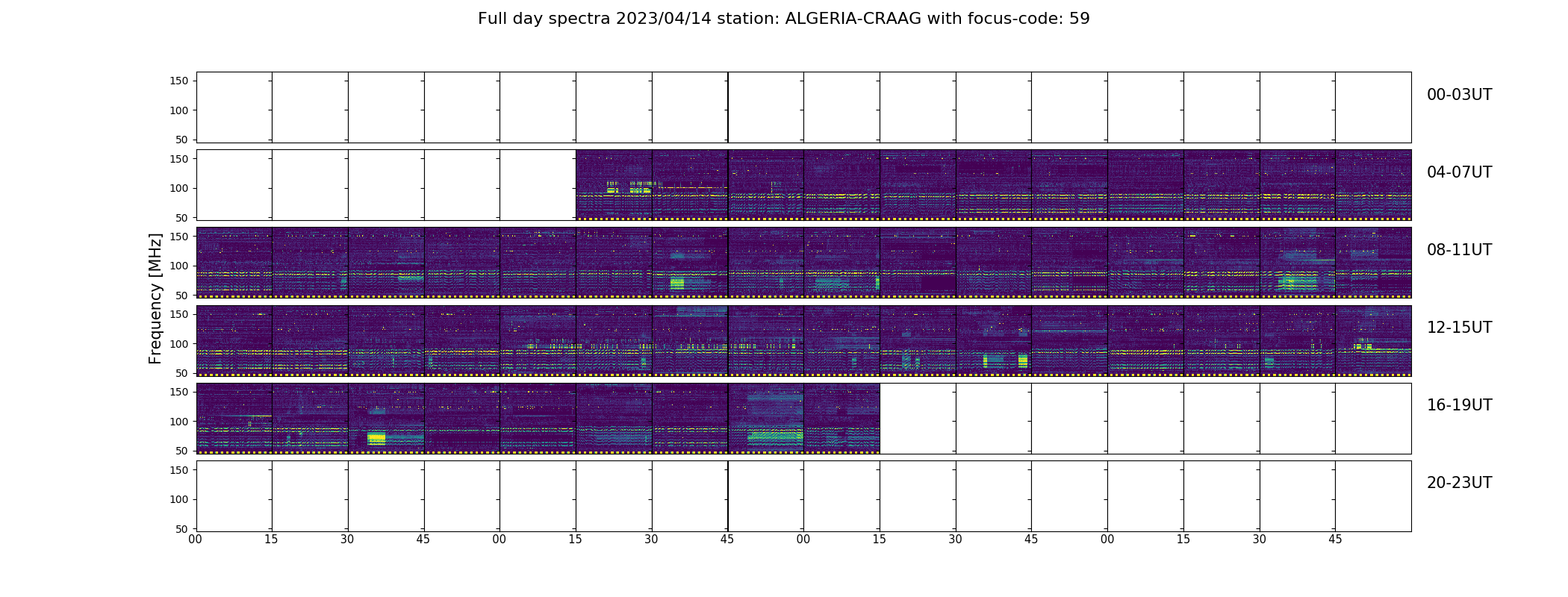 Full day spectra 2023/04/14 station: ALGERIA-CRAAG with focus-code: 59

Frequency [MHz]

150
100
50
00-03UT

150
100
50
04-07UT

150
100
50
08-11UT

150
100
50
12-15UT

150
100
50
16-19UT

150
100
50
20-23UT

00 15 30 45 00 15 30 45 00 15 30 45 00 15 30 45